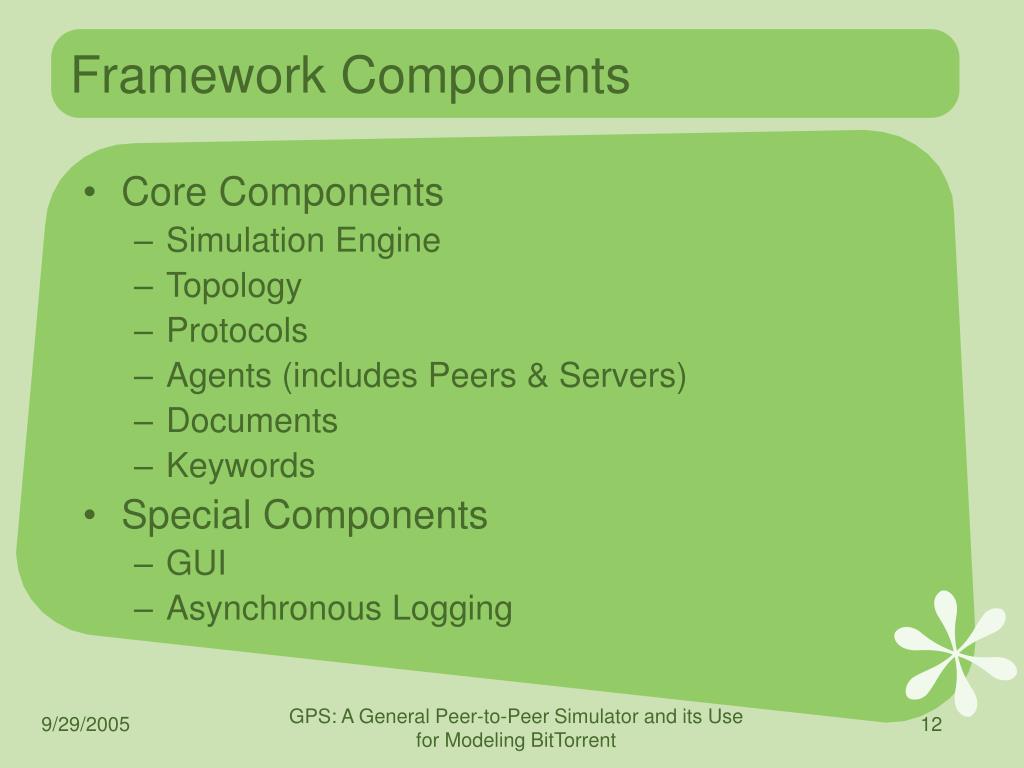 Framework Components

• Core Components
– Simulation Engine
– Topology
– Protocols
– Agents (includes Peers & Servers)
– Documents
– Keywords
• Special Components
– GUI
– Asynchronous Logging

9/29/2005

GPS: A General Peer-to-Peer Simulator and its Use for Modeling BitTorrent

12